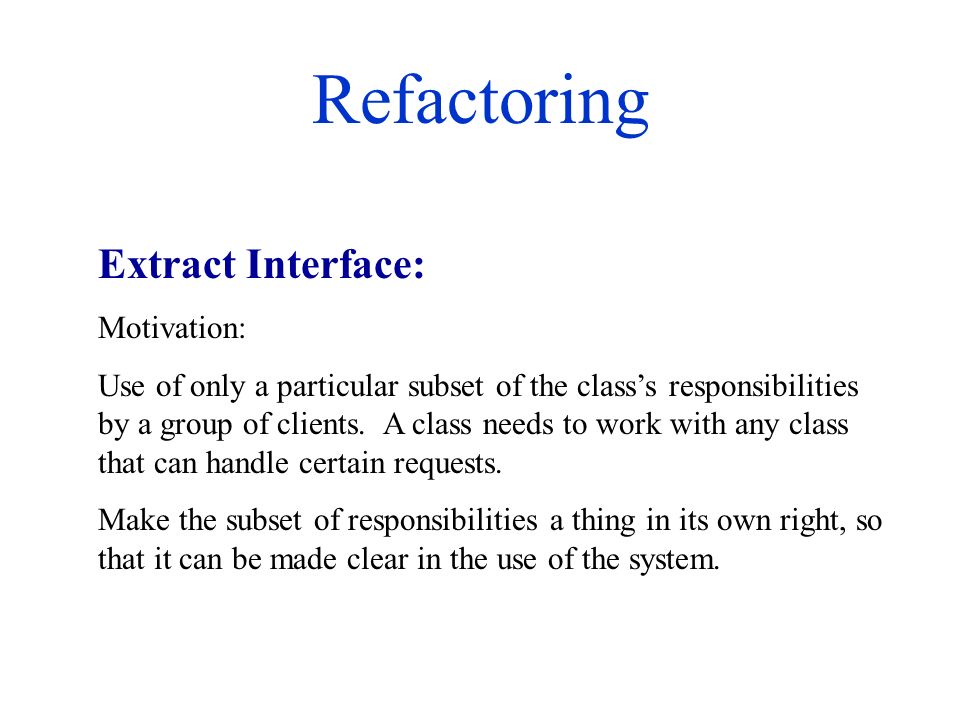 Refactoring

Extract Interface:

Motivation:

Use of only a particular subset of the class’s responsibilities by a group of clients.  A class needs to work with any class that can handle certain requests.

Make the subset of responsibilities a thing in its own right, so that it can be made clear in the use of the system.